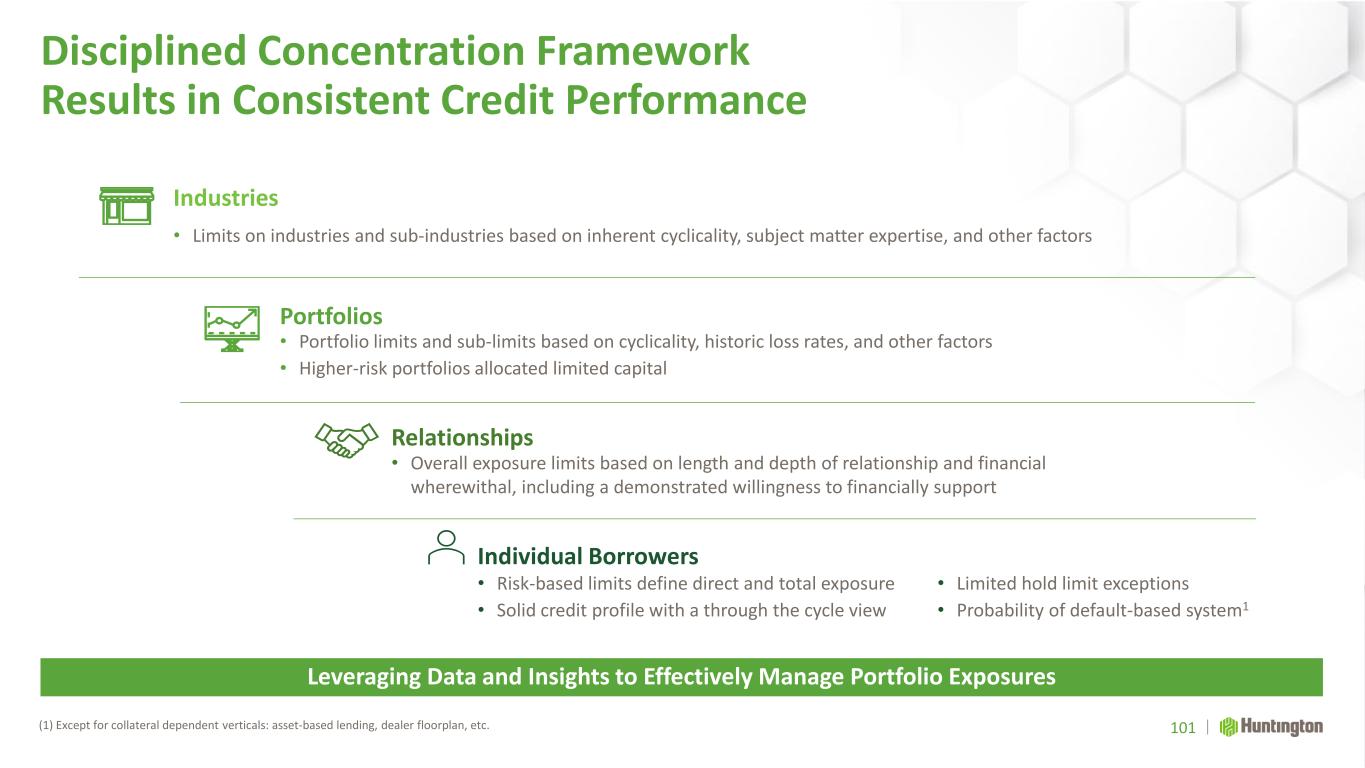 Disciplined Concentration Framework Results in Consistent Credit Performance

Industries

• Limits on industries and sub-industries based on inherent cyclicality, subject matter expertise, and other factors

Portfolios

• Portfolio limits and sub-limits based on cyclicality, historic loss rates, and other factors
• Higher-risk portfolios allocated limited capital

Relationships

• Overall exposure limits based on length and depth of relationship and financial wherewithal, including a demonstrated willingness to financially support

Individual Borrowers

• Risk-based limits define direct and total exposure
• Solid credit profile with a through the cycle view

• Limited hold limit exceptions
• Probability of default-based system$^1$

Leveraging Data and Insights to Effectively Manage Portfolio Exposures

(1) Except for collateral dependent verticals: asset-based lending, dealer floorplan, etc.

101 | Huntington